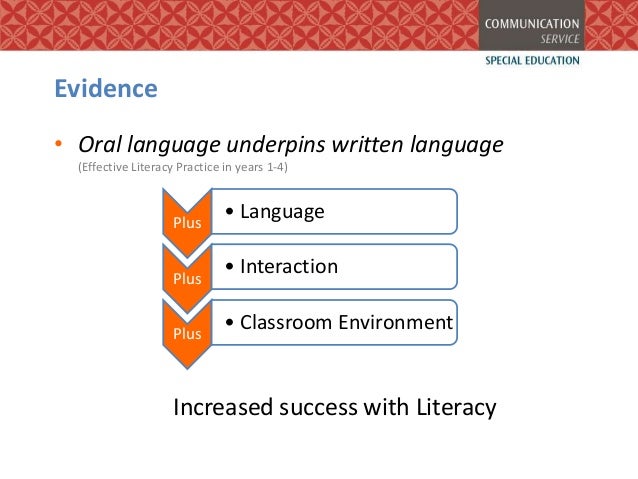 COMMUNICATION
SERVICE
SPECIAL EDUCATION

Evidence

• Oral language underpins written language
(Effective Literacy Practice in years 1-4)

Plus
• Language

Plus
• Interaction

Plus
• Classroom Environment

Increased success with Literacy